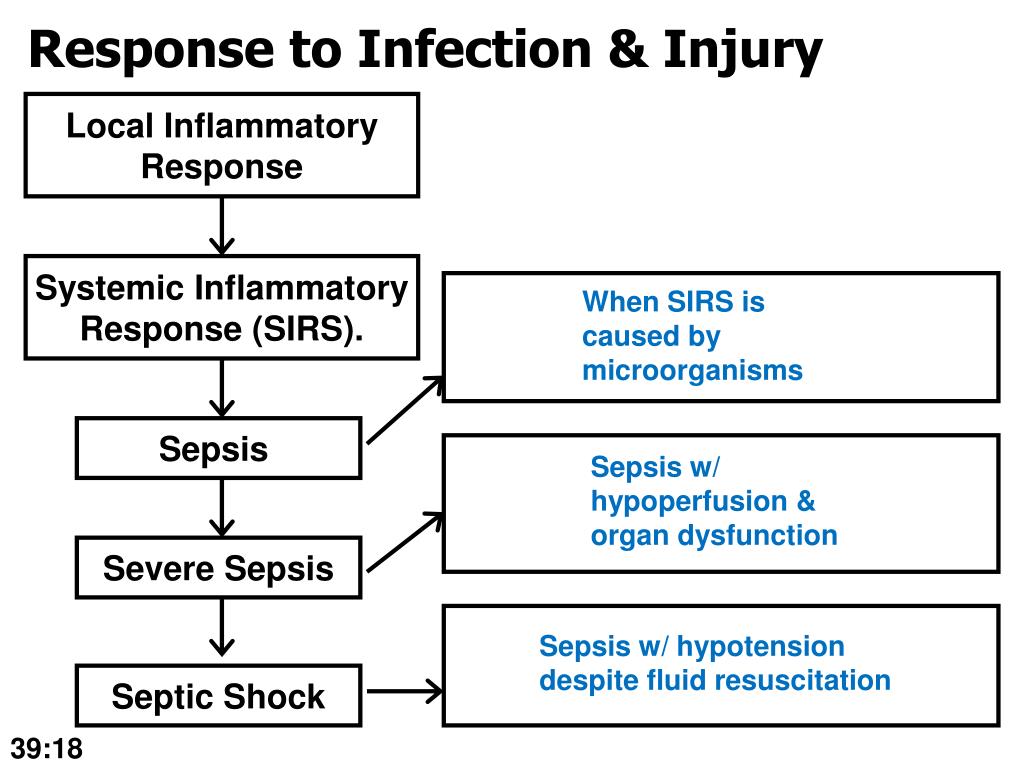 Response to Infection & Injury

Local Inflammatory Response

Systemic Inflammatory Response (SIRS).

Sepsis

Severe Sepsis

Septic Shock

When SIRS is caused by microorganisms

Sepsis w/ hypoperfusion & organ dysfunction

Sepsis w/ hypotension despite fluid resuscitation

39:18